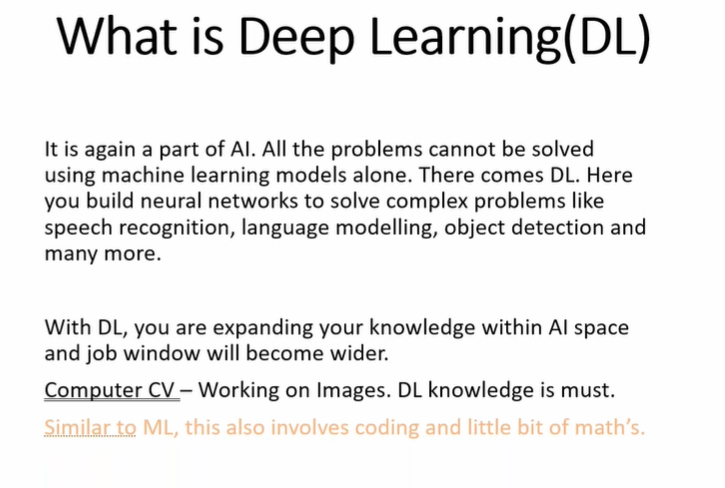 What is Deep Learning(DL)

It is again a part of AI. All the problems cannot be solved using machine learning models alone. There comes DL. Here you build neural networks to solve complex problems like speech recognition, language modelling, object detection and many more.

With DL, you are expanding your knowledge within AI space and job window will become wider.

Computer CV – Working on Images. DL knowledge is must.

Similar to ML, this also involves coding and little bit of math's.